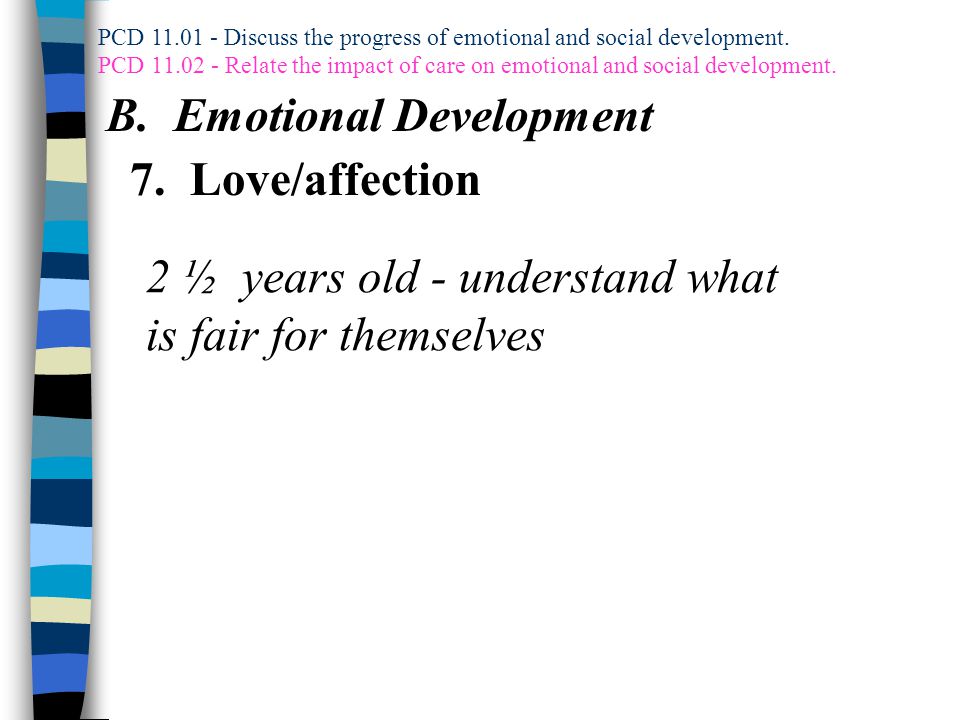 PCD 11.01 - Discuss the progress of emotional and social development.
PCD 11.02 - Relate the impact of care on emotional and social development.

B. Emotional Development

7. Love/affection

2 ½ years old - understand what is fair for themselves